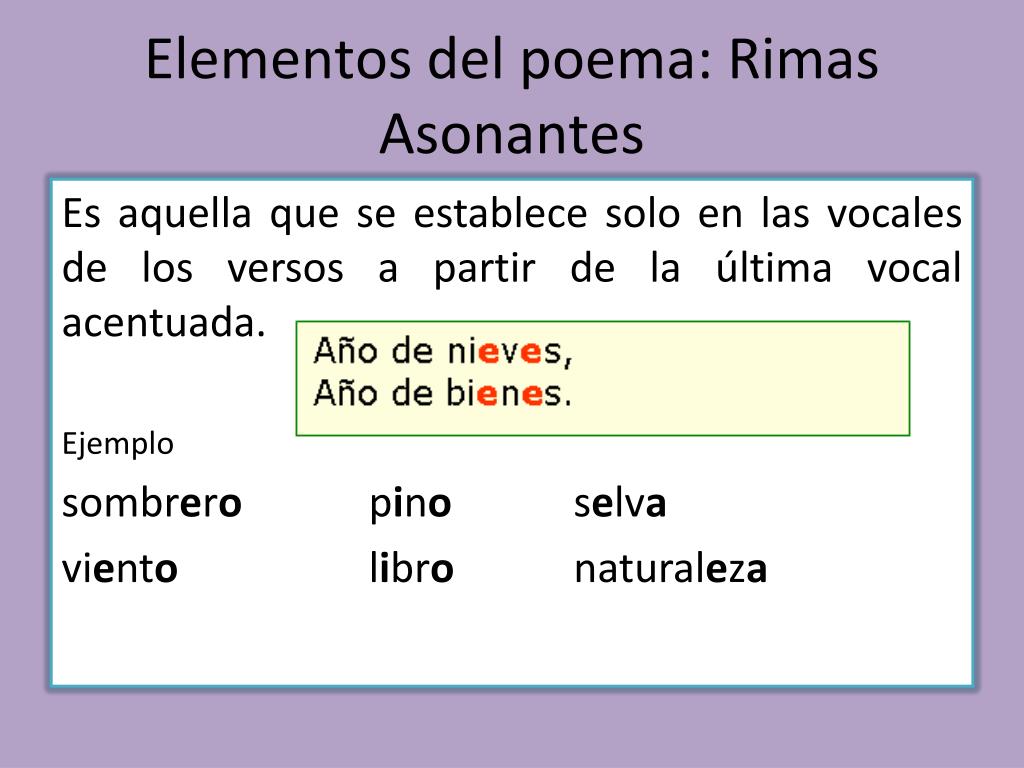 Elementos del poema: Rimas Asonantes

Es aquella que se establece solo en las vocales de los versos a partir de la última vocal acentuada.

Año de nieves,
Año de bienes.

Ejemplo

sombrero pino selva
viento libro naturaleza